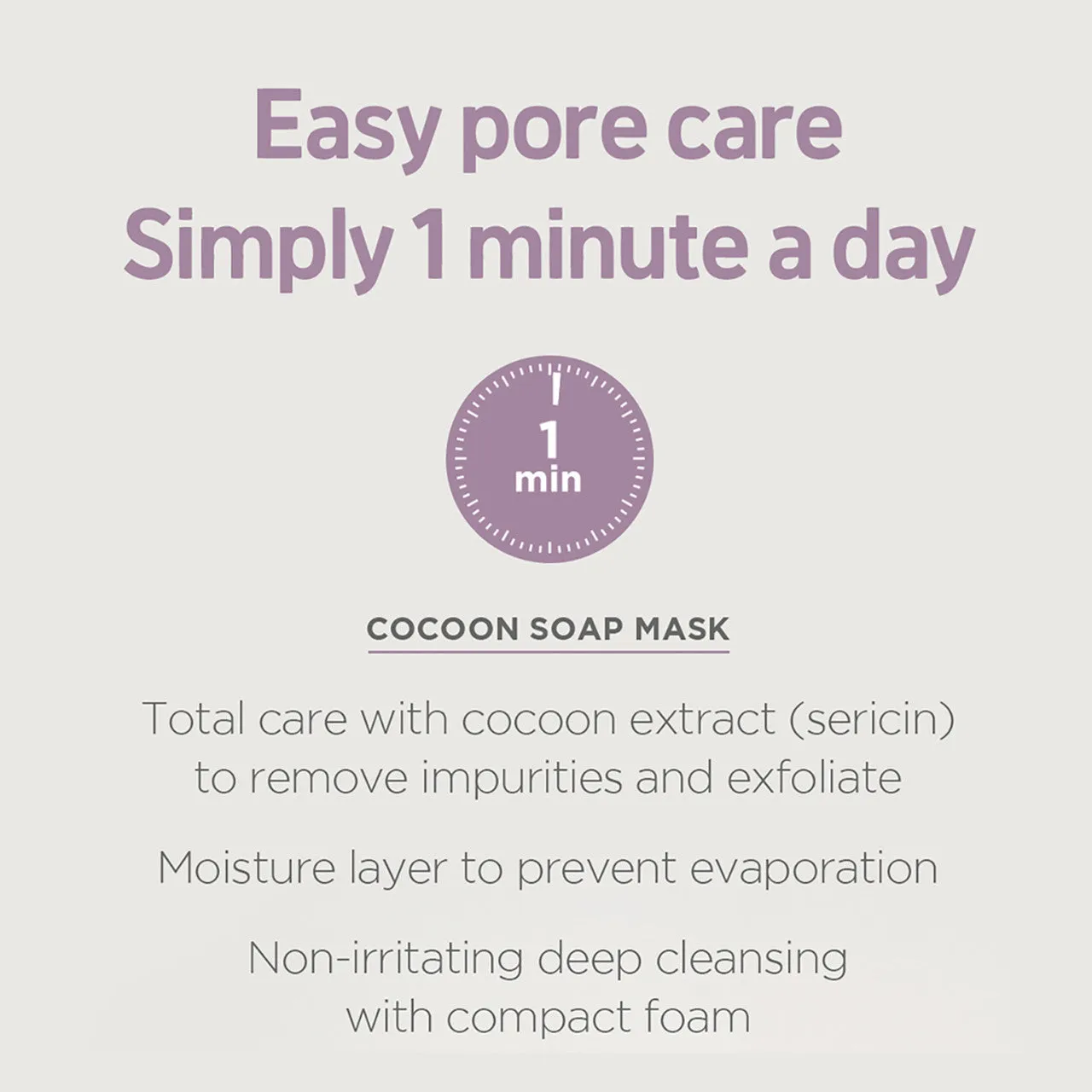 Easy pore care
Simply 1 minute a day

1
min

COCOON SOAP MASK

Total care with cocoon extract (sericin) to remove impurities and exfoliate

Moisture layer to prevent evaporation

Non-irritating deep cleansing with compact foam